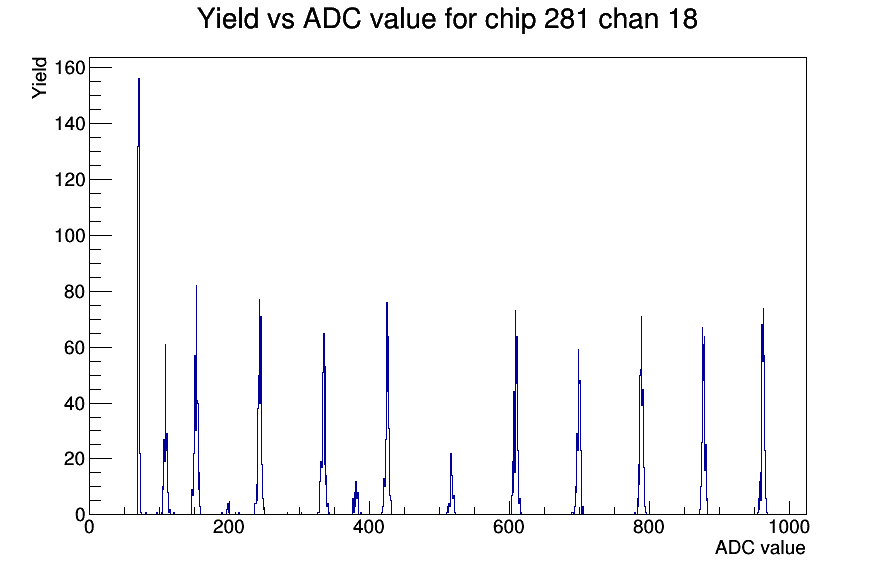 Yield vs ADC value for chip 281 chan 18

Yield

160
140
120
100
80
60
40
20
0

0
200
400
600
800
1000

ADC value